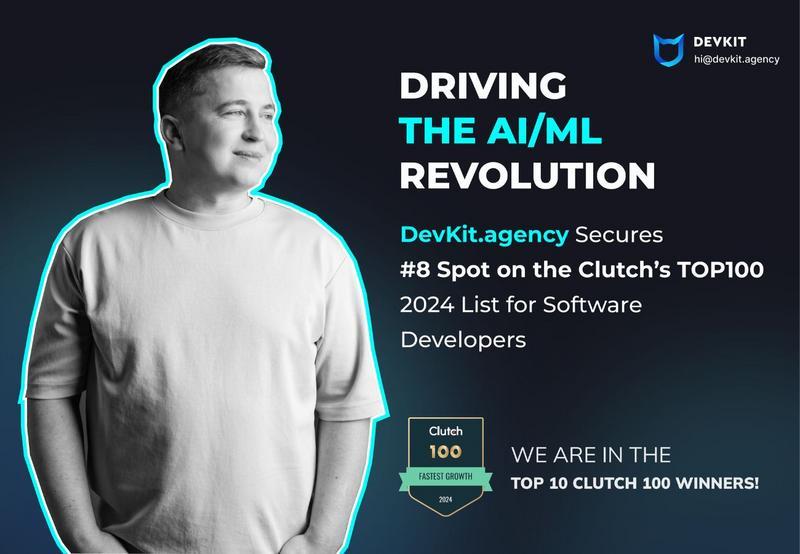 DEVKIT
hi@devkit.agency

DRIVING
THE AI/ML
REVOLUTION

DevKit.agency Secures
#8 Spot on the Clutch's TOP100
2024 List for Software Developers

Clutch
100
FASTEST GROWTH
2024

WE ARE IN THE
TOP 10 CLUTCH 100 WINNERS!